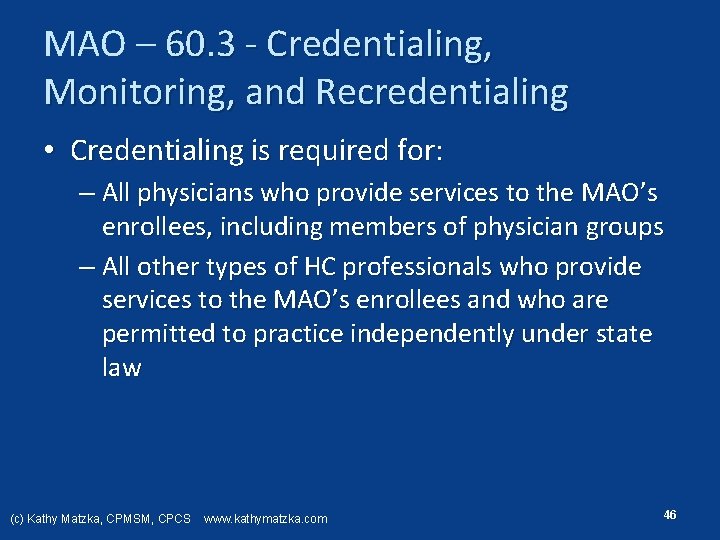 MAO – 60.3 - Credentialing, Monitoring, and Recredentialing

• Credentialing is required for:
– All physicians who provide services to the MAO's enrollees, including members of physician groups
– All other types of HC professionals who provide services to the MAO's enrollees and who are permitted to practice independently under state law

(c) Kathy Matzka, CPMSM, CPCS www.kathymatzka.com

46